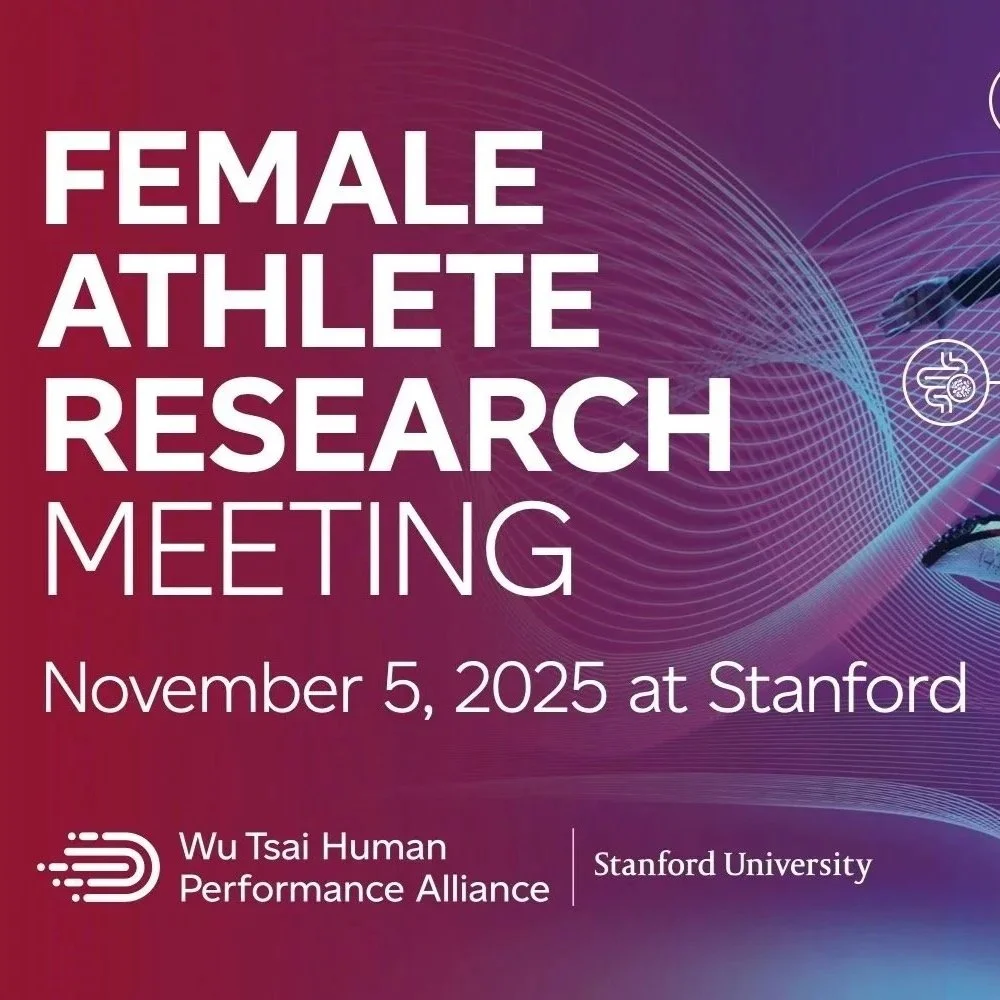 FEMALE ATHLETE RESEARCH MEETING

November 5, 2025 at Stanford

Wu Tsai Human Performance Alliance

Stanford University